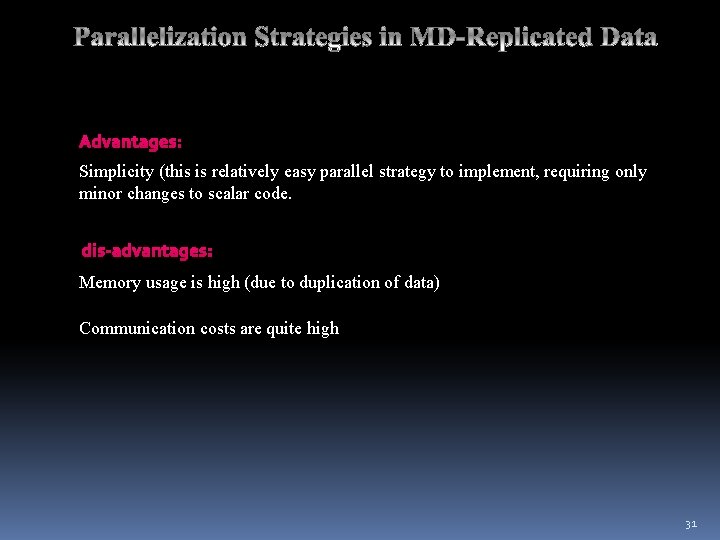 Parallelization Strategies in MD-Replicated Data

Advantages:

Simplicity (this is relatively easy parallel strategy to implement, requiring only minor changes to scalar code.

dis-advantages:

Memory usage is high (due to duplication of data)

Communication costs are quite high

31